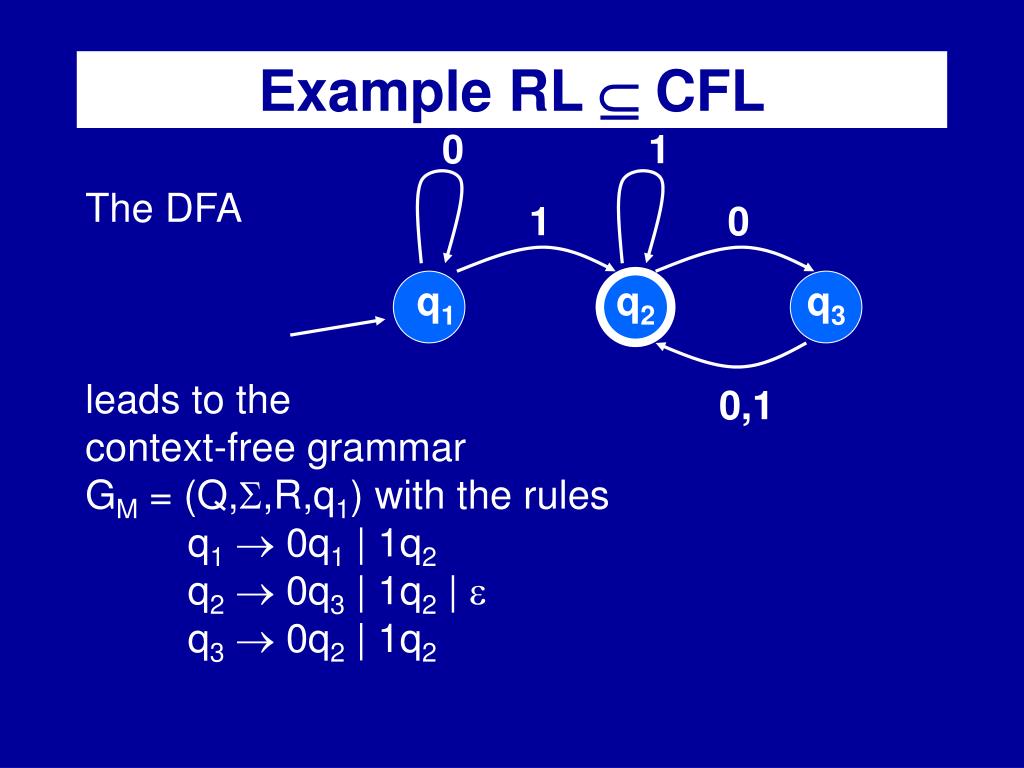 Example RL $\subseteq$ CFL

The DFA

0

1

1

0

$q_1$

$q_2$

$q_3$

0,1

leads to the context-free grammar $G_M = (Q,\Sigma,R,q_1)$ with the rules

$q_1 \rightarrow 0q_1 \mid 1q_2$

$q_2 \rightarrow 0q_3 \mid 1q_2 \mid \varepsilon$

$q_3 \rightarrow 0q_2 \mid 1q_2$